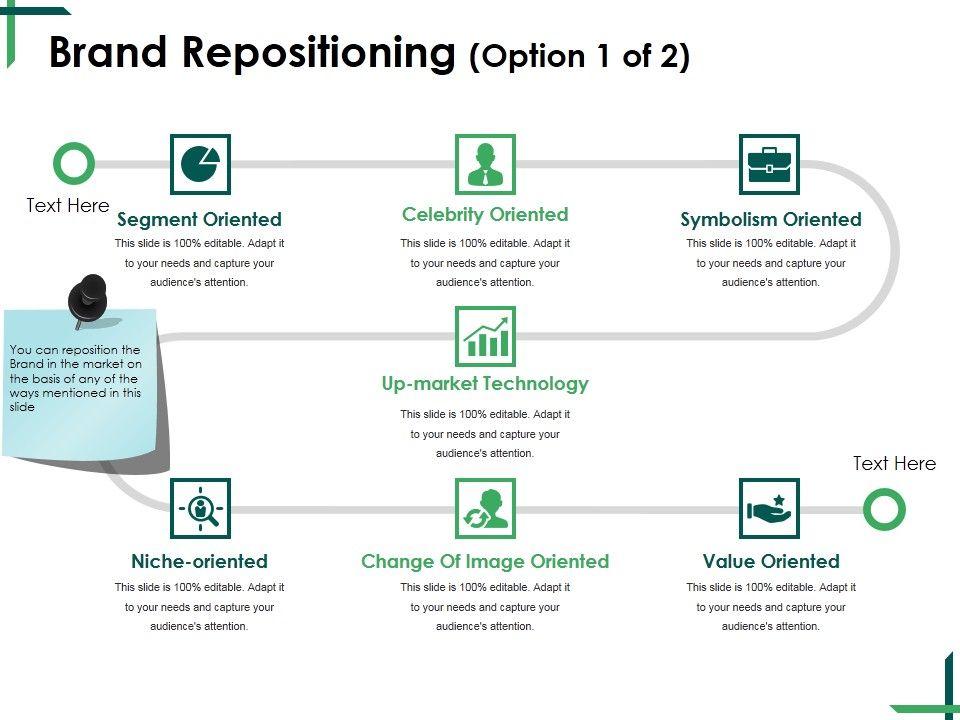 Brand Repositioning (Option 1 of 2)

Text Here

Segment Oriented
This slide is 100% editable. Adapt it to your needs and capture your audience's attention.

Celebrity Oriented
This slide is 100% editable. Adapt it to your needs and capture your audience's attention.

Symbolism Oriented
This slide is 100% editable. Adapt it to your needs and capture your audience's attention.

You can reposition the Brand in the market on the basis of any of the ways mentioned in this slide

Up-market Technology
This slide is 100% editable. Adapt it to your needs and capture your audience's attention.

Text Here

Niche-oriented
This slide is 100% editable. Adapt it to your needs and capture your audience's attention.

Change Of Image Oriented
This slide is 100% editable. Adapt it to your needs and capture your audience's attention.

Value Oriented
This slide is 100% editable. Adapt it to your needs and capture your audience's attention.